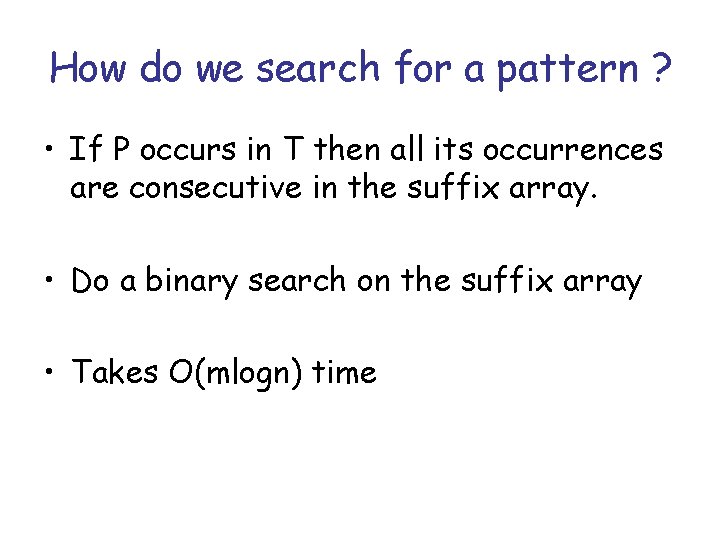 How do we search for a pattern ?

• If P occurs in T then all its occurrences are consecutive in the suffix array.

• Do a binary search on the suffix array

• Takes O(mlogn) time